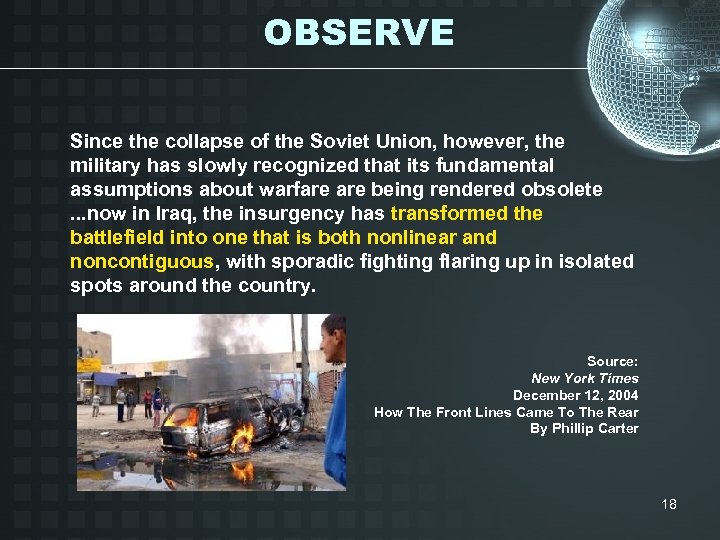 OBSERVE

Since the collapse of the Soviet Union, however, the military has slowly recognized that its fundamental assumptions about warfare are being rendered obsolete ...now in Iraq, the insurgency has transformed the battlefield into one that is both nonlinear and noncontiguous, with sporadic fighting flaring up in isolated spots around the country.

Source:
New York Times
December 12, 2004
How The Front Lines Came To The Rear
By Phillip Carter

18